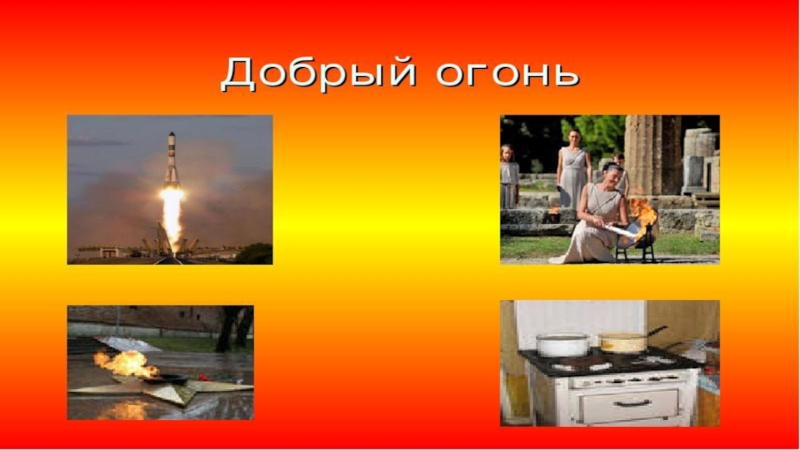 Добрый огонь